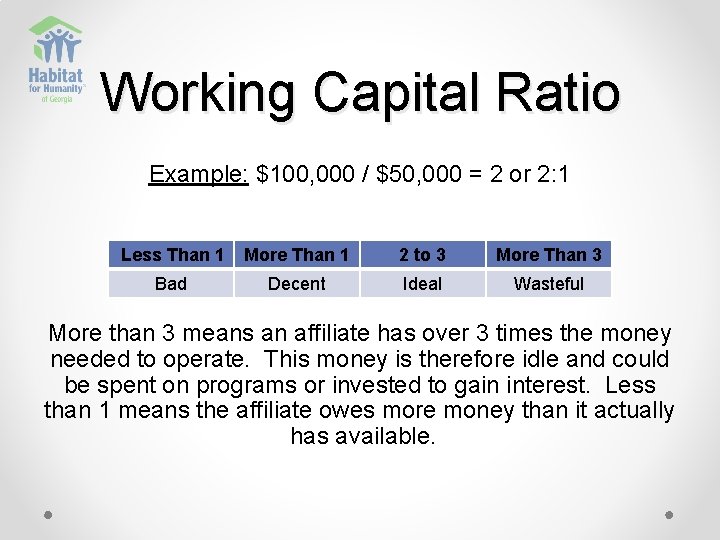 Habitat for Humanity of Georgia

Working Capital Ratio

Example: \$100,000 / \$50,000 = 2 or 2:1

| Less Than 1 | More Than 1 | 2 to 3 | More Than 3 |
|---|---|---|---|
| Bad | Decent | Ideal | Wasteful |

More than 3 means an affiliate has over 3 times the money needed to operate. This money is therefore idle and could be spent on programs or invested to gain interest. Less than 1 means the affiliate owes more money than it actually has available.